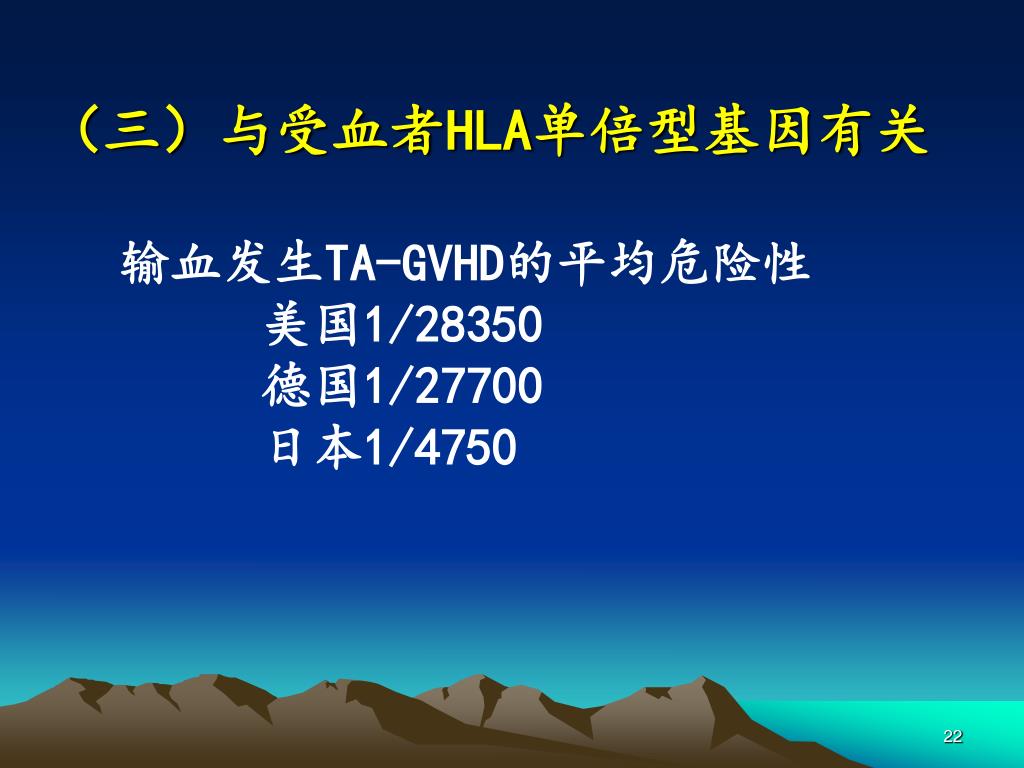 （三）与受血者HLA单倍型基因有关

输血发生TA-GVHD的平均危险性
美国1/28350
德国1/27700
日本1/4750

22